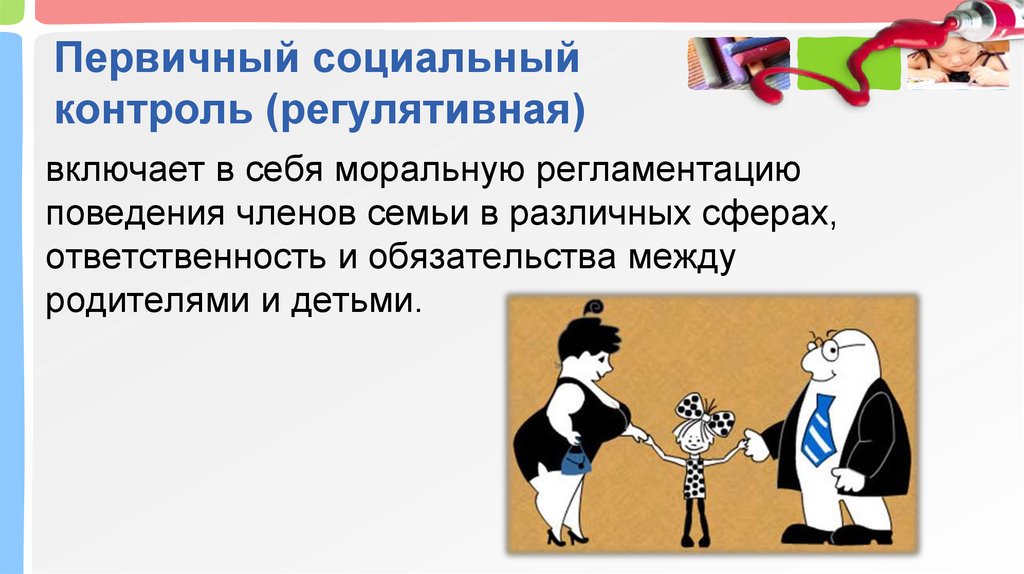 Первичный социальный контроль (регулятивная)

включает в себя моральную регламентацию поведения членов семьи в различных сферах, ответственность и обязательства между родителями и детьми.